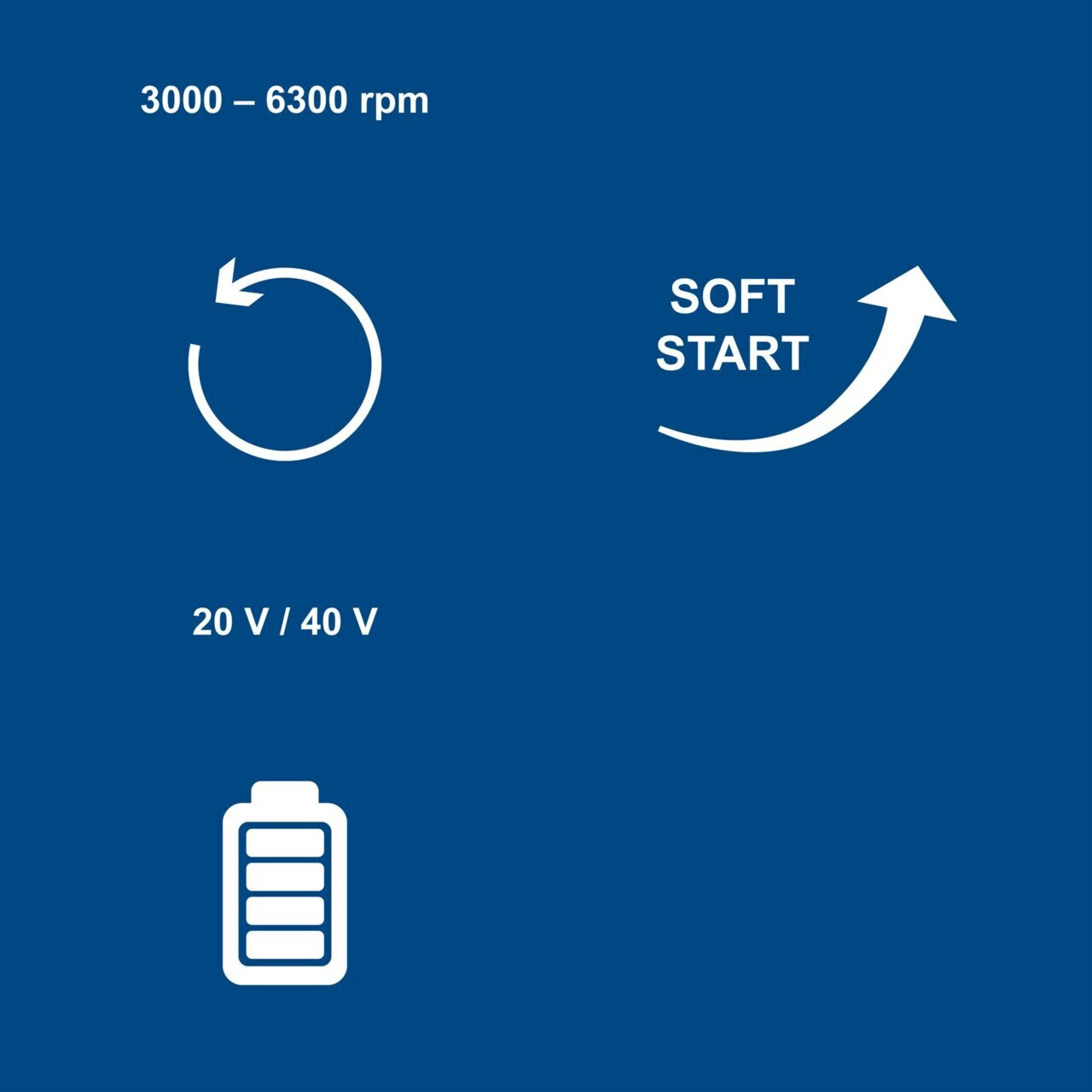 3000 – 6300 rpm

SOFT START

20 V / 40 V